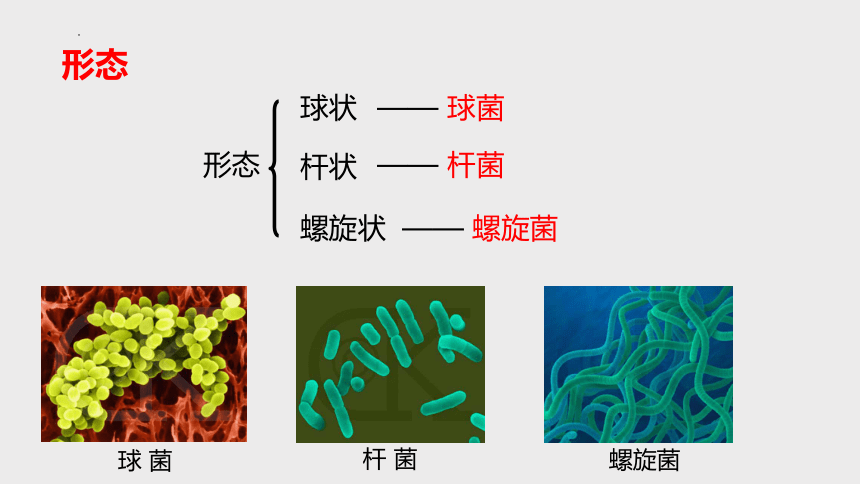 形态

形态
球状 —— 球菌
杆状 —— 杆菌
螺旋状 —— 螺旋菌

球 菌
杆 菌
螺旋菌